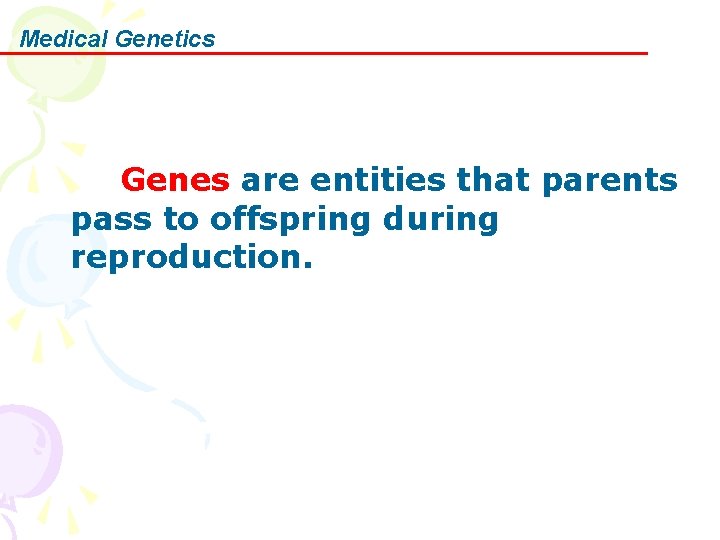 Medical Genetics

Genes are entities that parents pass to offspring during reproduction.